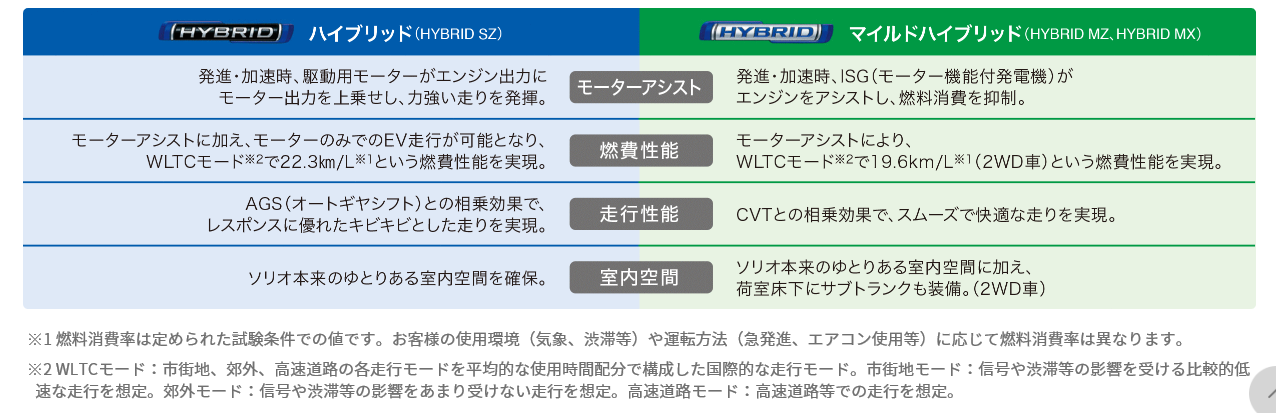 | HYBRID ハイブリッド(HYBRID SZ) | | HYBRID マイルドハイブリッド(HYBRID MZ、HYBRID MX) |
|---|---|---|
| 発進・加速時、駆動用モーターがエンジン出力にモーター出力を上乗せし、力強い走りを発揮。 | モーターアシスト | 発進・加速時、ISG(モーター機能付発電機)がエンジンをアシストし、燃料消費を抑制。 |
| モーターアシストに加え、モーターのみでのEV走行が可能となり、WLTCモード※2で22.3km/L※1という燃費性能を実現。 | 燃費性能 | モーターアシストにより、WLTCモード※2で19.6km/L※1(2WD車)という燃費性能を実現。 |
| AGS(オートギヤシフト)との相乗効果で、レスポンスに優れたキビキビとした走りを実現。 | 走行性能 | CVTとの相乗効果で、スムーズで快適な走りを実現。 |
| ソリオ本来のゆとりある室内空間を確保。 | 室内空間 | ソリオ本来のゆとりある室内空間に加え、荷室床下にサブトランクも装備。(2WD車) |

※1 燃料消費率は定められた試験条件での値です。お客様の使用環境(気象、渋滞等)や運転方法(急発進、エアコン使用等)に応じて燃料消費率は異なります。

※2 WLTCモード:市街地、郊外、高速道路の各走行モードを平均的な使用時間配分で構成した国際的な走行モード。市街地モード:信号や渋滞等の影響を受ける比較的低速な走行を想定。郊外モード:信号や渋滞等の影響をあまり受けない走行を想定。高速道路モード:高速道路等での走行を想定。